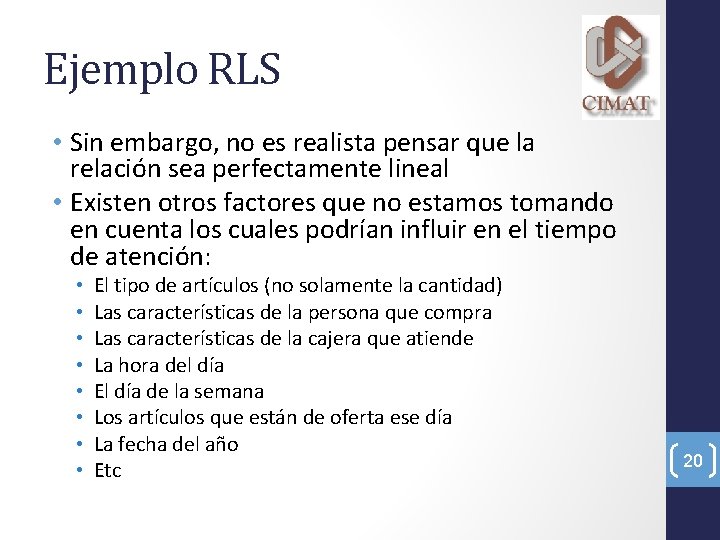 Ejemplo RLS

CIMAT

• Sin embargo, no es realista pensar que la relación sea perfectamente lineal
• Existen otros factores que no estamos tomando en cuenta los cuales podrían influir en el tiempo de atención:
  • El tipo de artículos (no solamente la cantidad)
  • Las características de la persona que compra
  • Las características de la cajera que atiende
  • La hora del día
  • El día de la semana
  • Los artículos que están de oferta ese día
  • La fecha del año
  • Etc

20